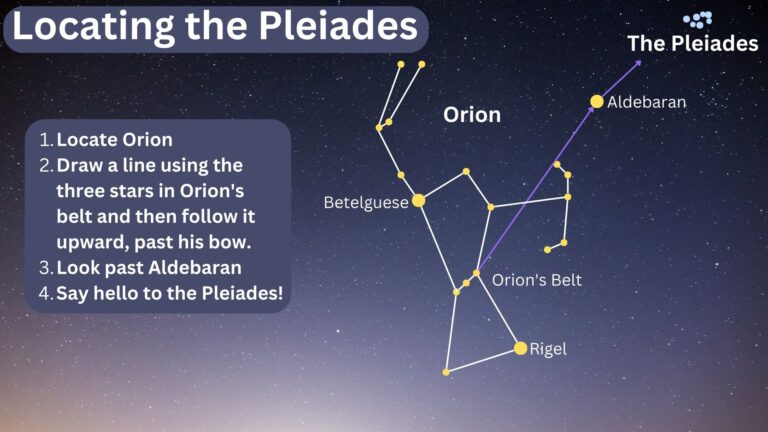 Locating the Pleiades

1. Locate Orion
2. Draw a line using the three stars in Orion's belt and then follow it upward, past his bow.
3. Look past Aldebaran
4. Say hello to the Pleiades!

The Pleiades

Aldebaran

Orion

Betelguese

Orion's Belt

Rigel